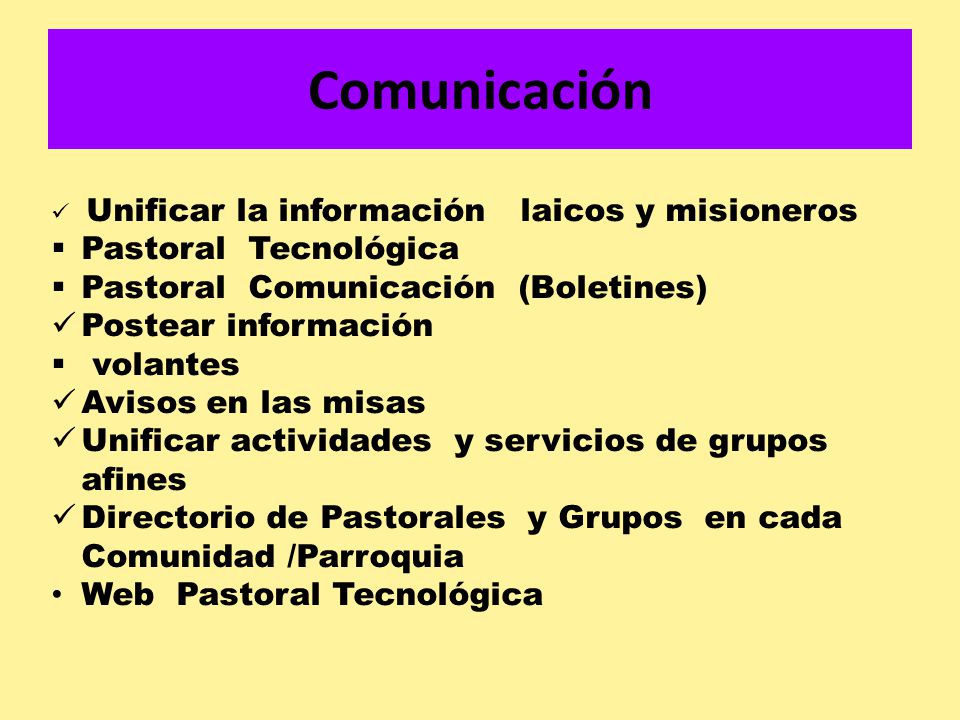 Comunicación

✓ Unificar la información laicos y misioneros
▪ Pastoral Tecnológica
▪ Pastoral Comunicación (Boletines)
✓ Postear información
▪ volantes
✓ Avisos en las misas
✓ Unificar actividades y servicios de grupos afines
✓ Directorio de Pastorales y Grupos en cada Comunidad /Parroquia
• Web Pastoral Tecnológica